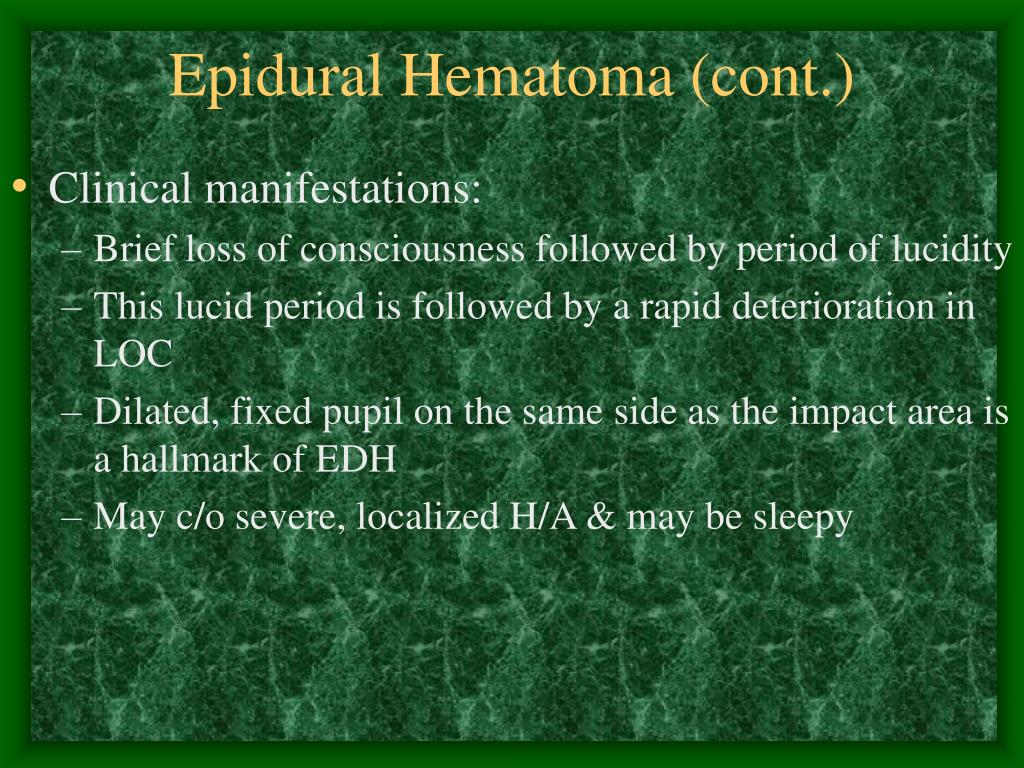 Epidural Hematoma (cont.)

• Clinical manifestations:
– Brief loss of consciousness followed by period of lucidity
– This lucid period is followed by a rapid deterioration in LOC
– Dilated, fixed pupil on the same side as the impact area is a hallmark of EDH
– May c/o severe, localized H/A & may be sleepy